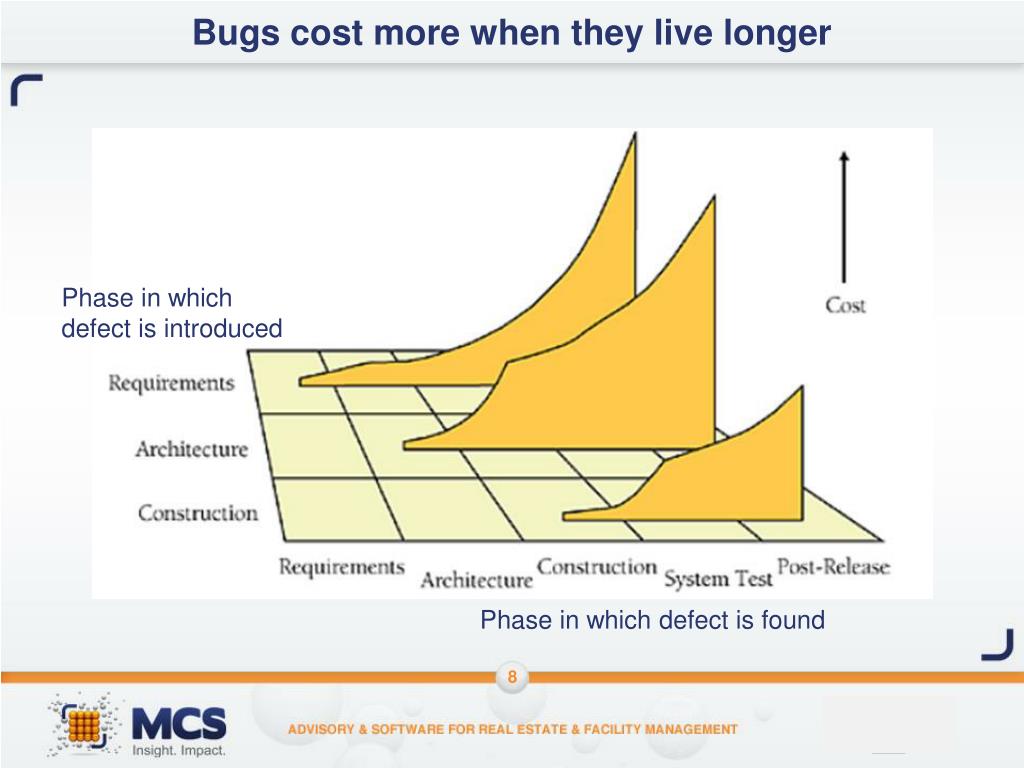 Bugs cost more when they live longer

Phase in which defect is introduced

Cost

Requirements

Architecture

Construction

Requirements Architecture Construction System Test Post-Release

Phase in which defect is found

8

MCS
Insight. Impact.

ADVISORY & SOFTWARE FOR REAL ESTATE & FACILITY MANAGEMENT